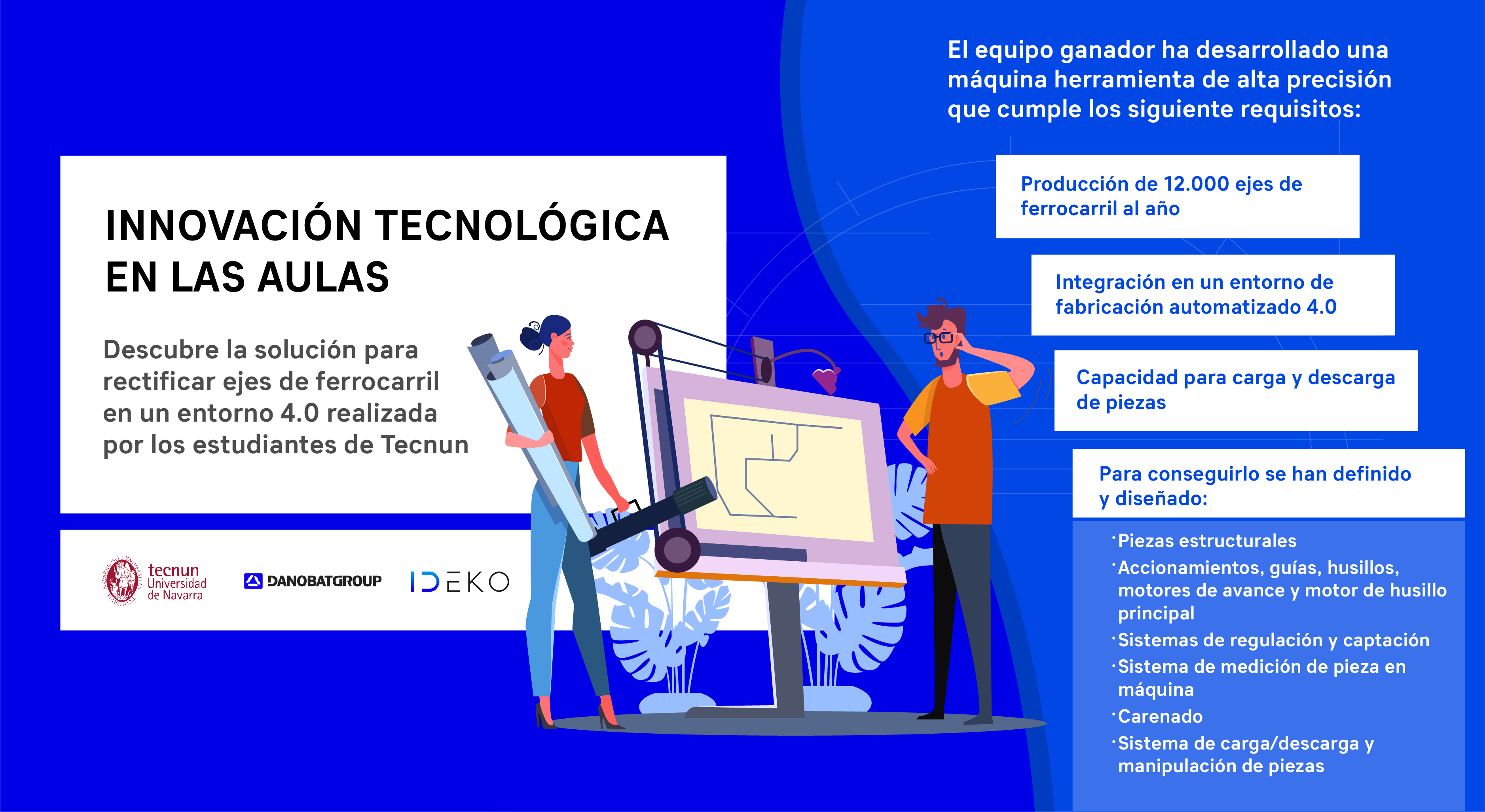 INNOVACIÓN TECNOLÓGICA EN LAS AULAS

Descubre la solución para rectificar ejes de ferrocarril en un entorno 4.0 realizada por los estudiantes de Tecnun

tecnun Universidad de Navarra

DANOBATGROUP

IDEKO

El equipo ganador ha desarrollado una máquina herramienta de alta precisión que cumple los siguiente requisitos:

Producción de 12.000 ejes de ferrocarril al año

Integración en un entorno de fabricación automatizado 4.0

Capacidad para carga y descarga de piezas

Para conseguirlo se han definido y diseñado:

· Piezas estructurales
· Accionamientos, guías, husillos, motores de avance y motor de husillo principal
· Sistemas de regulación y captación
· Sistema de medición de pieza en máquina
· Carenado
· Sistema de carga/descarga y manipulación de piezas